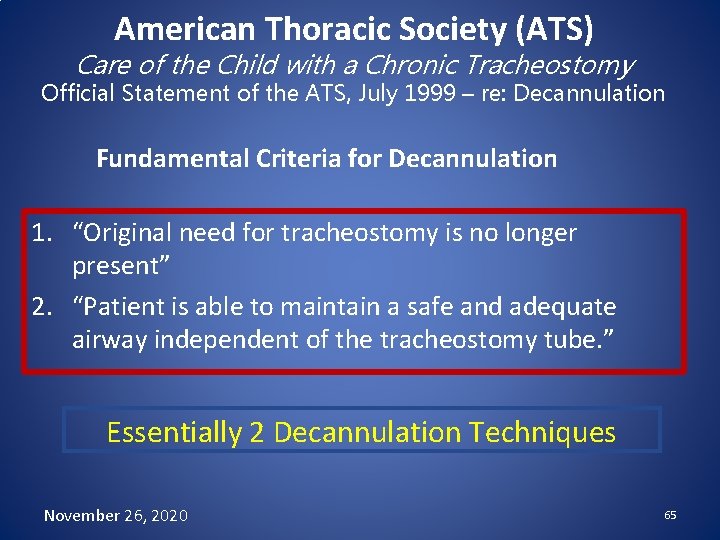 American Thoracic Society (ATS)
Care of the Child with a Chronic Tracheostomy
Official Statement of the ATS, July 1999 – re: Decannulation

Fundamental Criteria for Decannulation

1. “Original need for tracheostomy is no longer present”
2. “Patient is able to maintain a safe and adequate airway independent of the tracheostomy tube.”

Essentially 2 Decannulation Techniques

November 26, 2020

65